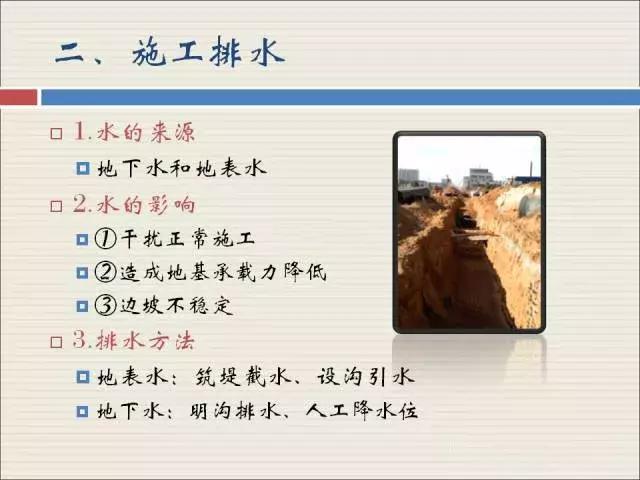 二、施工排水

1.水的来源

地下水和地表水

2.水的影响

①干扰正常施工

②造成地基承载力降低

③边坡不稳定

3.排水方法

地表水：筑堤截水、设沟引水

地下水：明沟排水、人工降水位